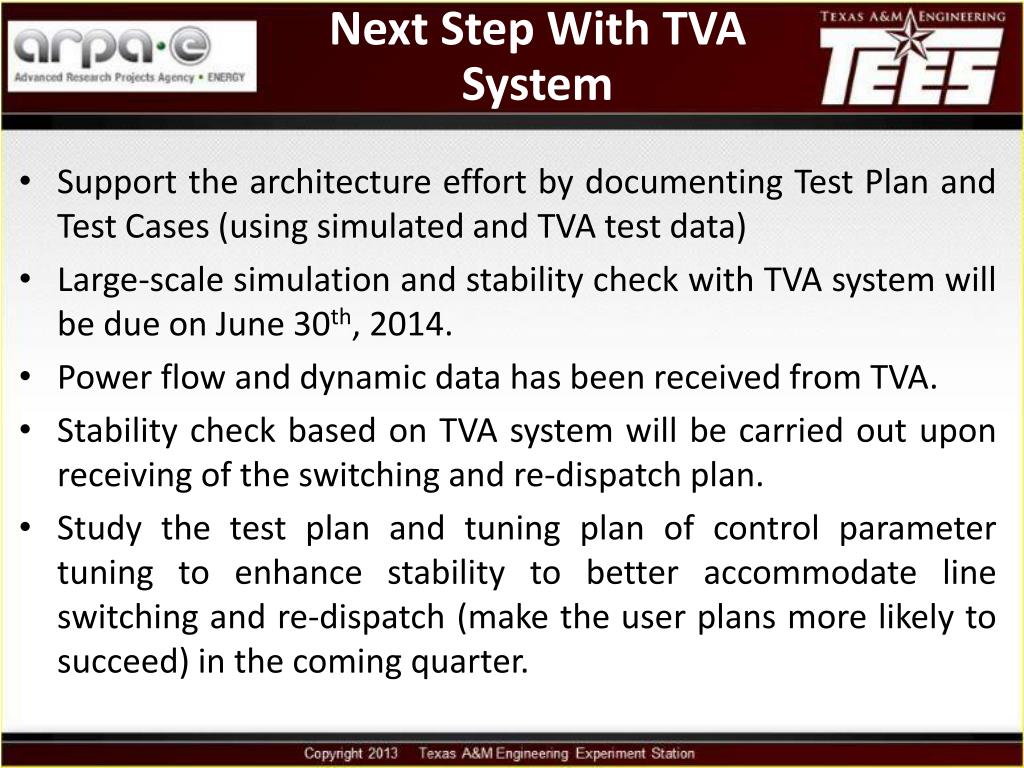 arpa·e
Advanced Research Projects Agency • ENERGY

Next Step With TVA System

TEXAS A&M ENGINEERING
TEES

• Support the architecture effort by documenting Test Plan and Test Cases (using simulated and TVA test data)
• Large-scale simulation and stability check with TVA system will be due on June 30$^{th}$, 2014.
• Power flow and dynamic data has been received from TVA.
• Stability check based on TVA system will be carried out upon receiving of the switching and re-dispatch plan.
• Study the test plan and tuning plan of control parameter tuning to enhance stability to better accommodate line switching and re-dispatch (make the user plans more likely to succeed) in the coming quarter.

Copyright 2013 Texas A&M Engineering Experiment Station